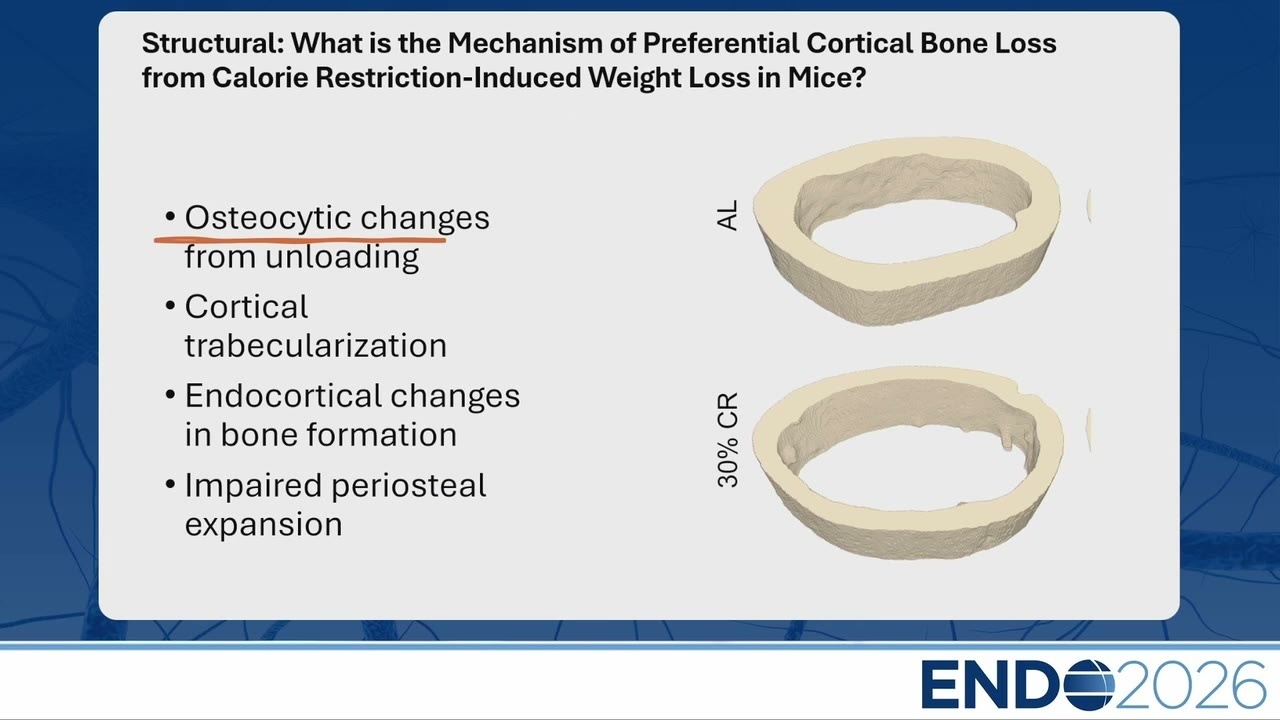 Structural: What is the Mechanism of Preferential Cortical Bone Loss from Calorie Restriction-Induced Weight Loss in Mice?

• Osteocytic changes from unloading
• Cortical trabecularization
• Endocortical changes in bone formation
• Impaired periosteal expansion

AL

30% CR

ENDO2026